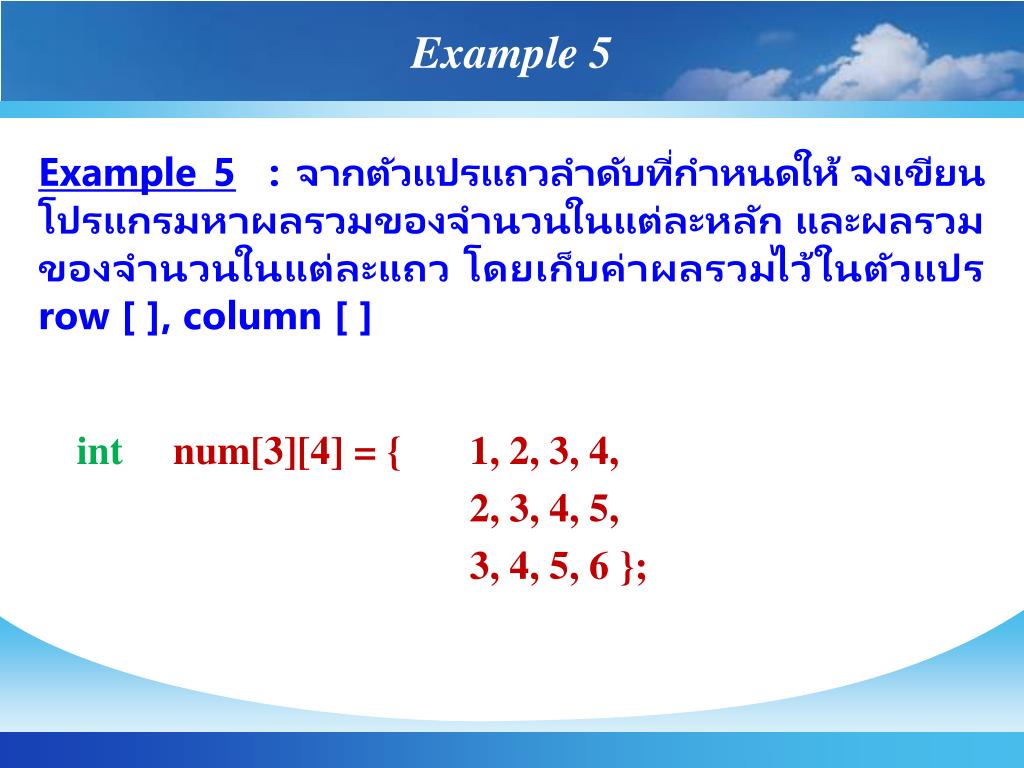 Example 5

Example 5 : จากตัวแปรแถวลำดับที่กำหนดให้ จงเขียนโปรแกรมหาผลรวมของจำนวนในแต่ละหลัก และผลรวมของจำนวนในแต่ละแถว โดยเก็บค่าผลรวมไว้ในตัวแปร row [ ], column [ ]

int num[3][4] = { 1, 2, 3, 4,
2, 3, 4, 5,
3, 4, 5, 6 };